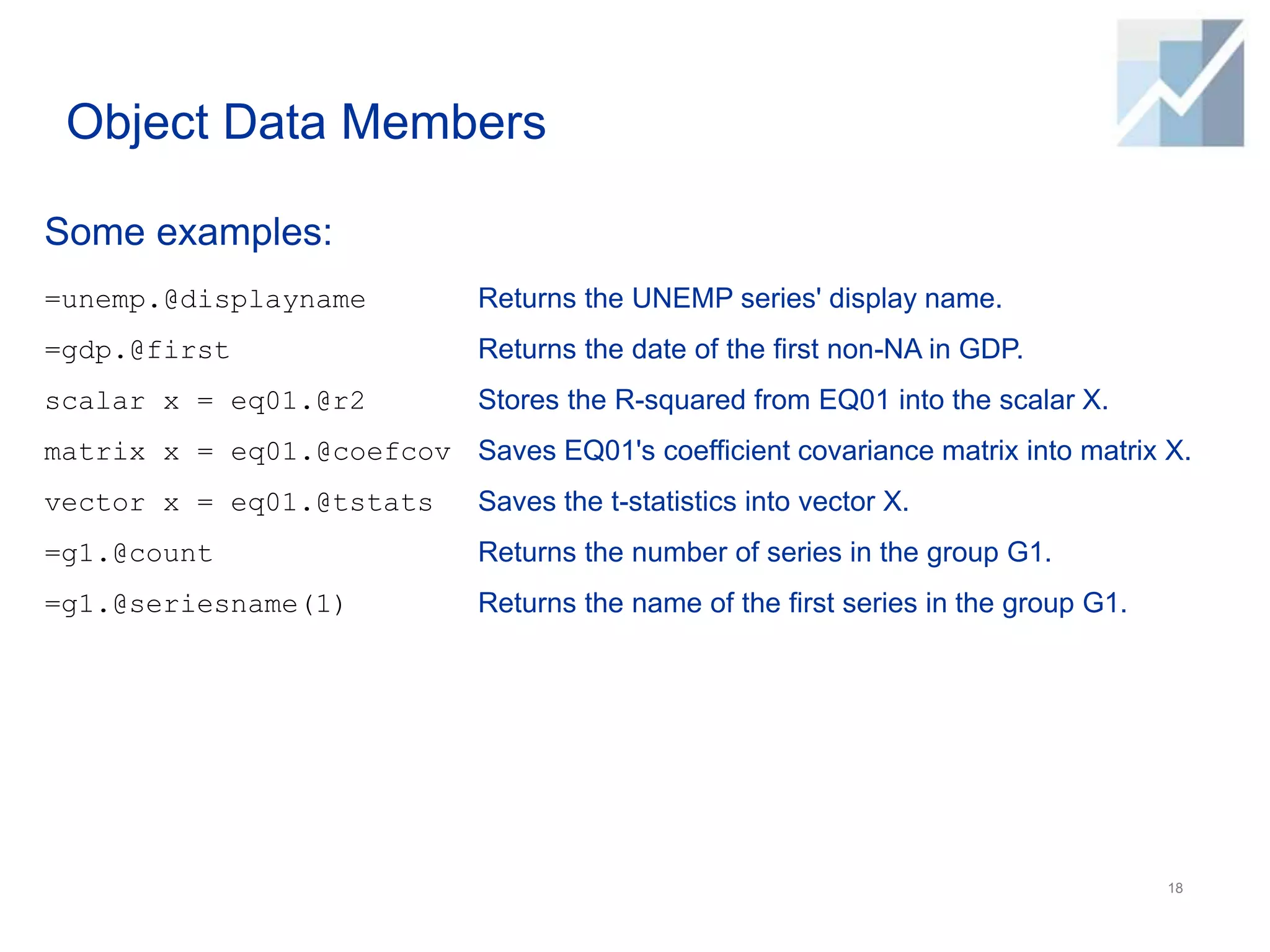 Object Data Members

Some examples:

=unemp.@displayname Returns the UNEMP series' display name.

=gdp.@first Returns the date of the first non-NA in GDP.

scalar x = eq01.@r2 Stores the R-squared from EQ01 into the scalar X.

matrix x = eq01.@coefcov Saves EQ01's coefficient covariance matrix into matrix X.

vector x = eq01.@tstats Saves the t-statistics into vector X.

=g1.@count Returns the number of series in the group G1.

=g1.@seriesname(1) Returns the name of the first series in the group G1.

18